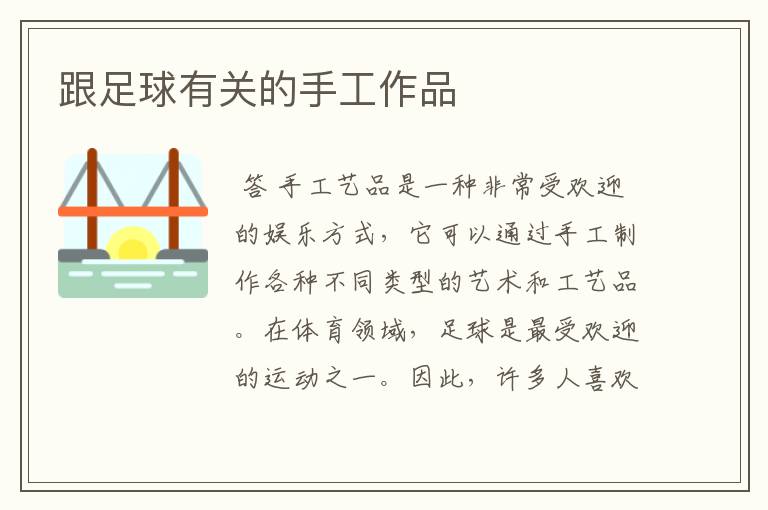 跟足球有关的手工作品

答 手工艺品是一种非常受欢迎的娱乐方式，它可以通过手工制作各种不同类型的艺术和工艺品。在体育领域，足球是最受欢迎的运动之一。因此，许多人喜欢